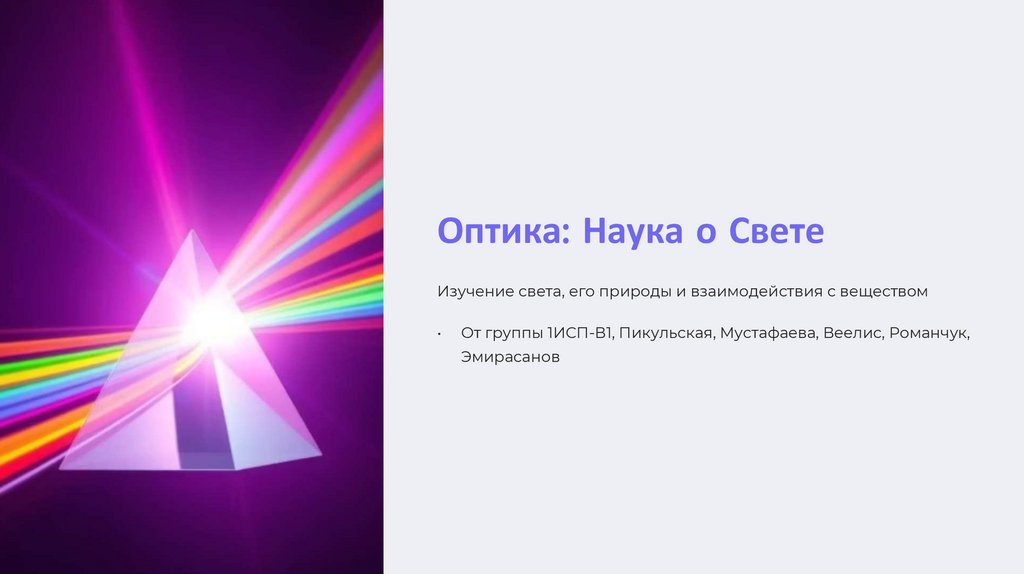 Оптика: Наука о Свете

Изучение света, его природы и взаимодействия с веществом

• От группы 1ИСП-В1, Пикульская, Мустафаева, Веелис, Романчук, Эмирасанов